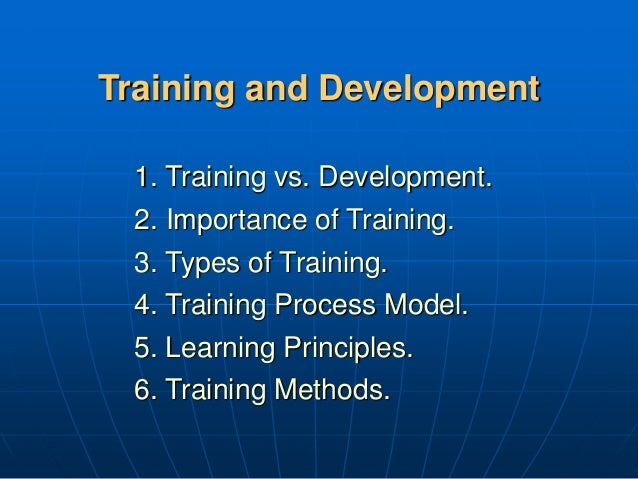 Training and Development

1. Training vs. Development.
2. Importance of Training.
3. Types of Training.
4. Training Process Model.
5. Learning Principles.
6. Training Methods.